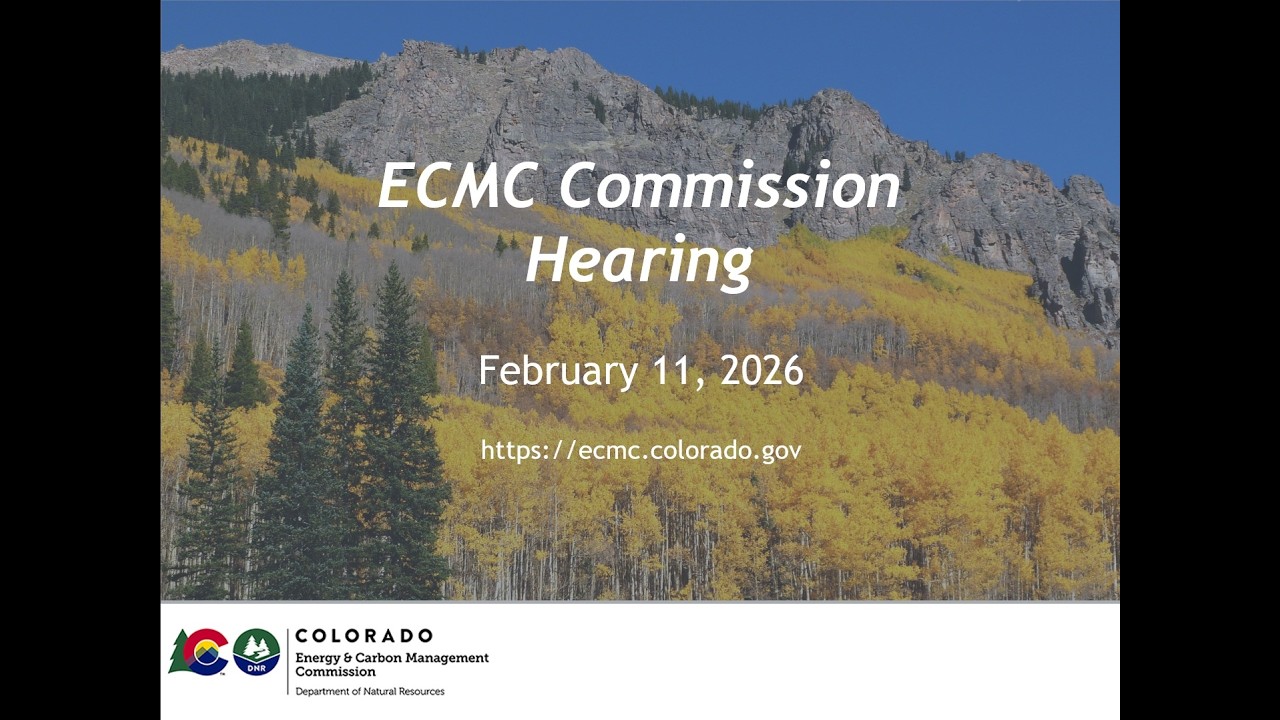 ECMC Commission Hearing

February 11, 2026

https://ecmc.colorado.gov

DNR

COLORADO
Energy & Carbon Management Commission
Department of Natural Resources